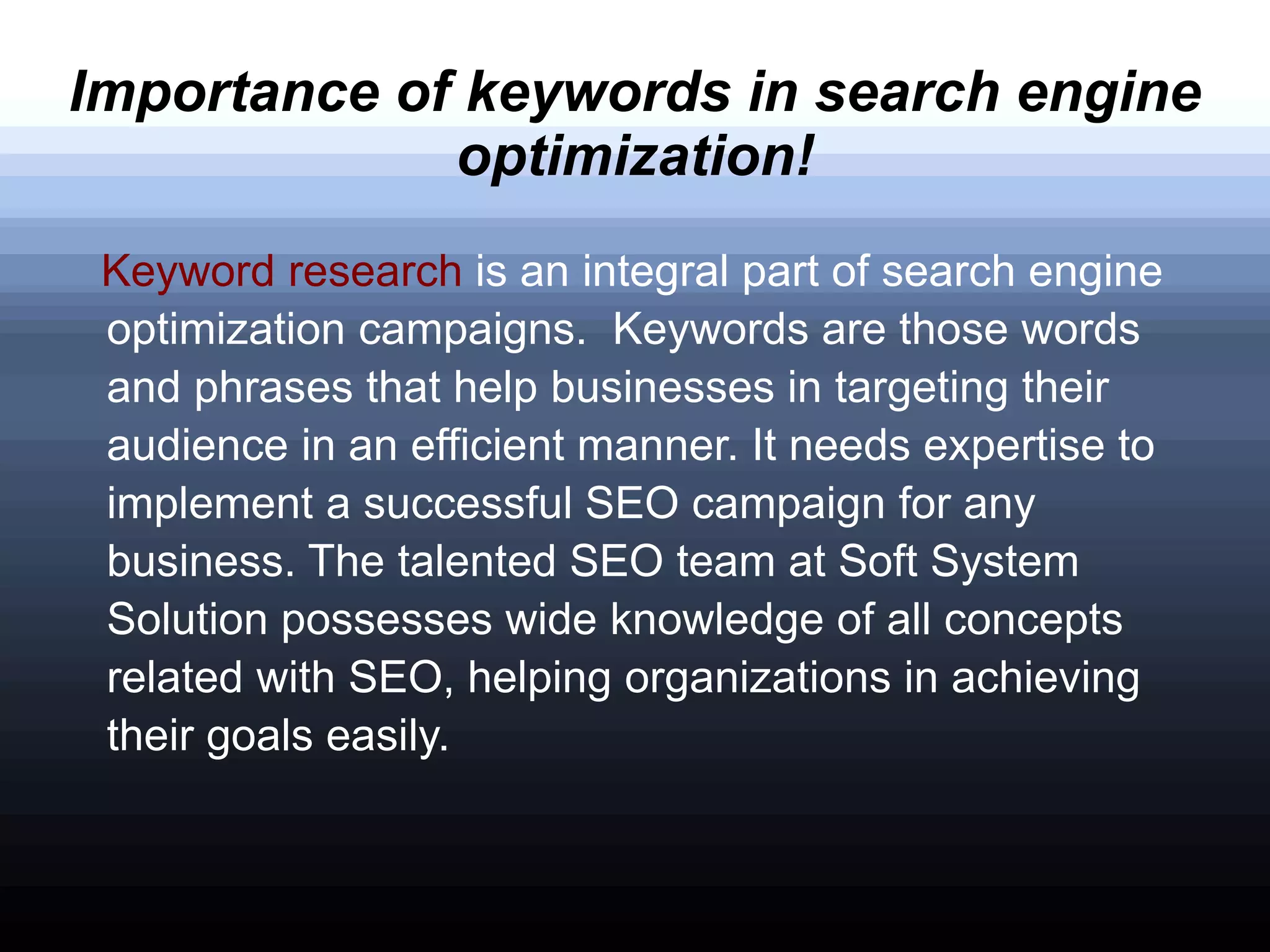 Importance of keywords in search engine optimization!

Keyword research is an integral part of search engine optimization campaigns. Keywords are those words and phrases that help businesses in targeting their audience in an efficient manner. It needs expertise to implement a successful SEO campaign for any business. The talented SEO team at Soft System Solution possesses wide knowledge of all concepts related with SEO, helping organizations in achieving their goals easily.